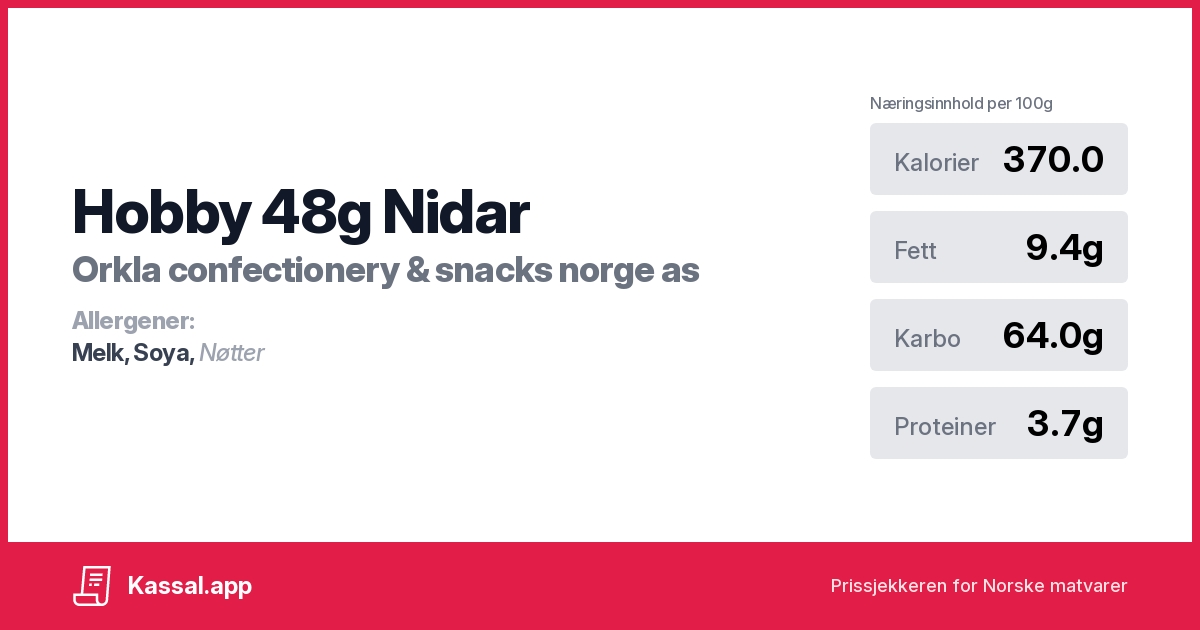 Hobby 48g Nidar
Orkla confectionery & snacks norge as

Allergener:
Melk, Soya, Nøtter

Næringsinnhold per 100g

| Kalorier | 370.0 |
|---|---|
| Fett | 9.4g |
| Karbo | 64.0g |
| Proteiner | 3.7g |

Kassal.app

Prissjekkeren for Norske matvarer